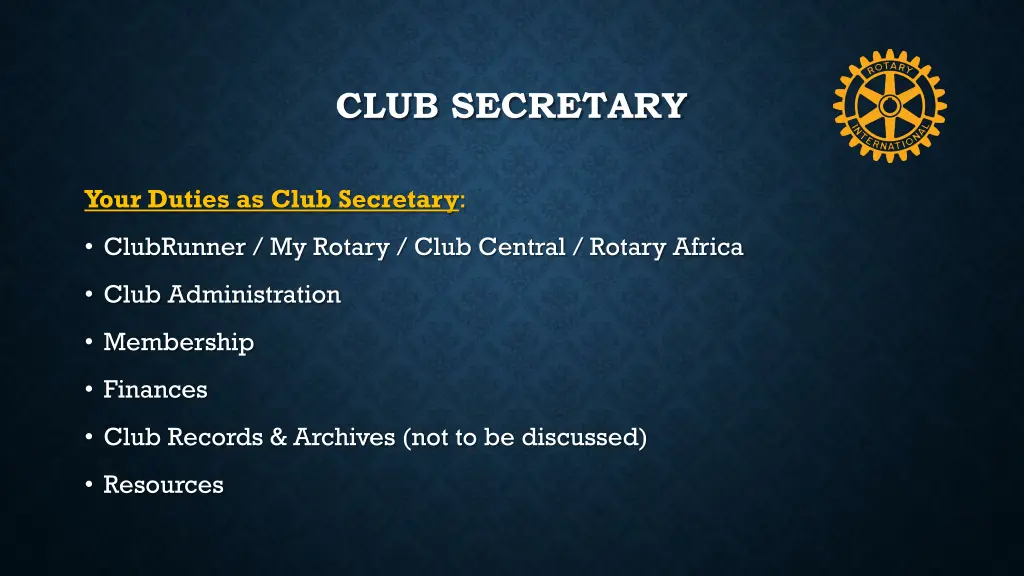 CLUB SECRETARY

ROTARY INTERNATIONAL

Your Duties as Club Secretary:

• ClubRunner / My Rotary / Club Central / Rotary Africa

• Club Administration

• Membership

• Finances

• Club Records & Archives (not to be discussed)

• Resources